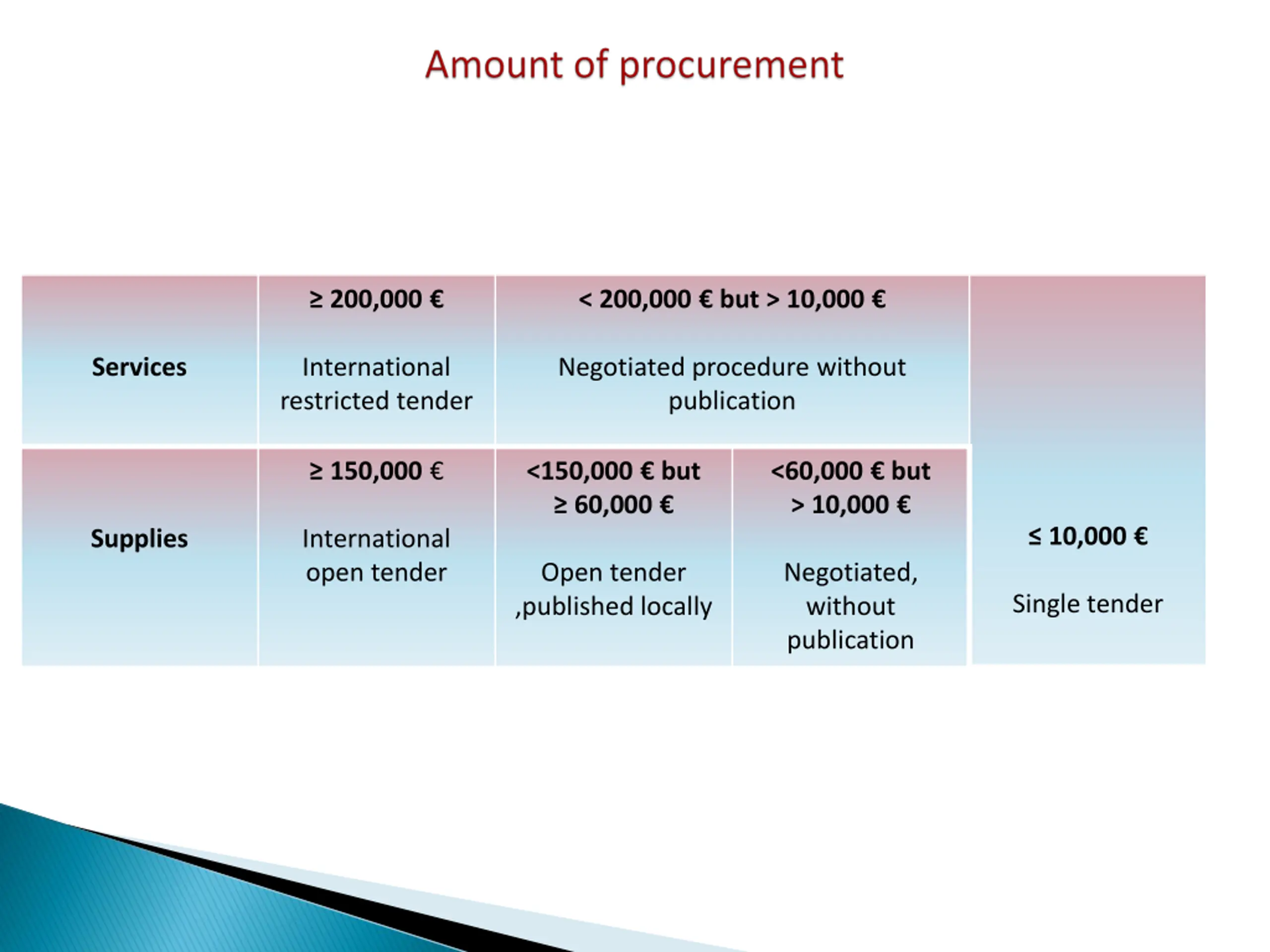 Amount of procurement

| Services | ≥ 200,000 € International restricted tender | < 200,000 € but > 10,000 € Negotiated procedure without publication | | ≤ 10,000 € Single tender |
|---|---|---|---|---|
| Supplies | ≥ 150,000 € International open tender | <150,000 € but ≥ 60,000 € Open tender ,published locally | <60,000 € but > 10,000 € Negotiated, without publication | |